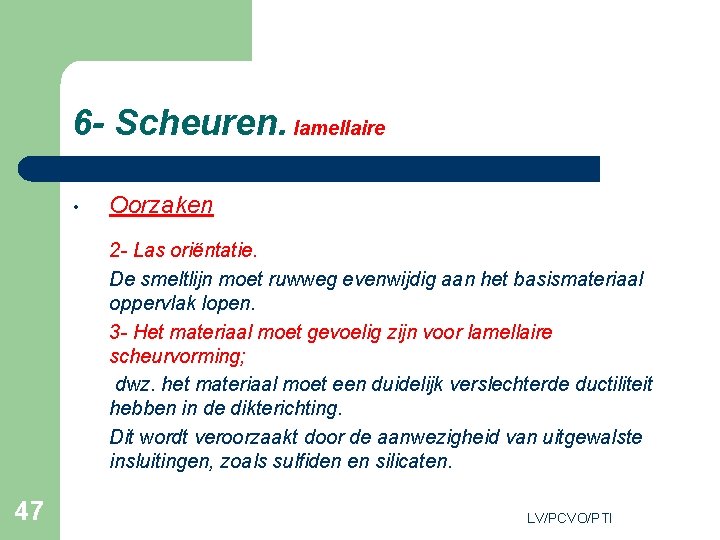 6- Scheuren. lamellaire

• Oorzaken

2- Las oriëntatie.

De smeltlijn moet ruwweg evenwijdig aan het basismateriaal oppervlak lopen.

3- Het materiaal moet gevoelig zijn voor lamellaire scheurvorming;

dwz. het materiaal moet een duidelijk verslechterde ductiliteit hebben in de dikterichting.

Dit wordt veroorzaakt door de aanwezigheid van uitgewalste insluitingen, zoals sulfiden en silicaten.

47

LV/PCVO/PTI